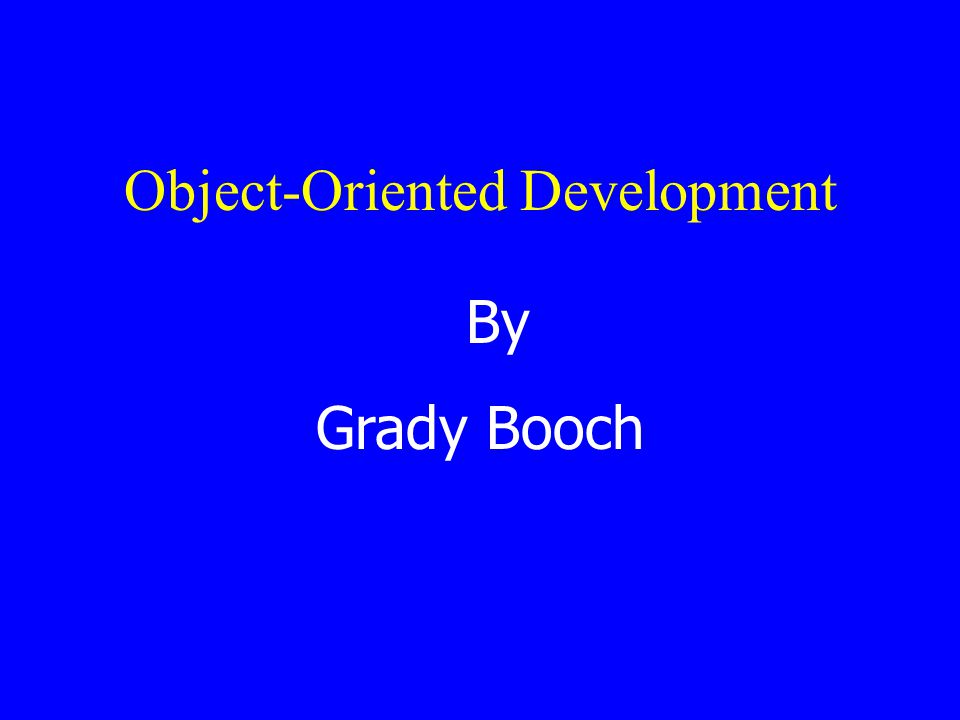 Object-Oriented Development

By

Grady Booch